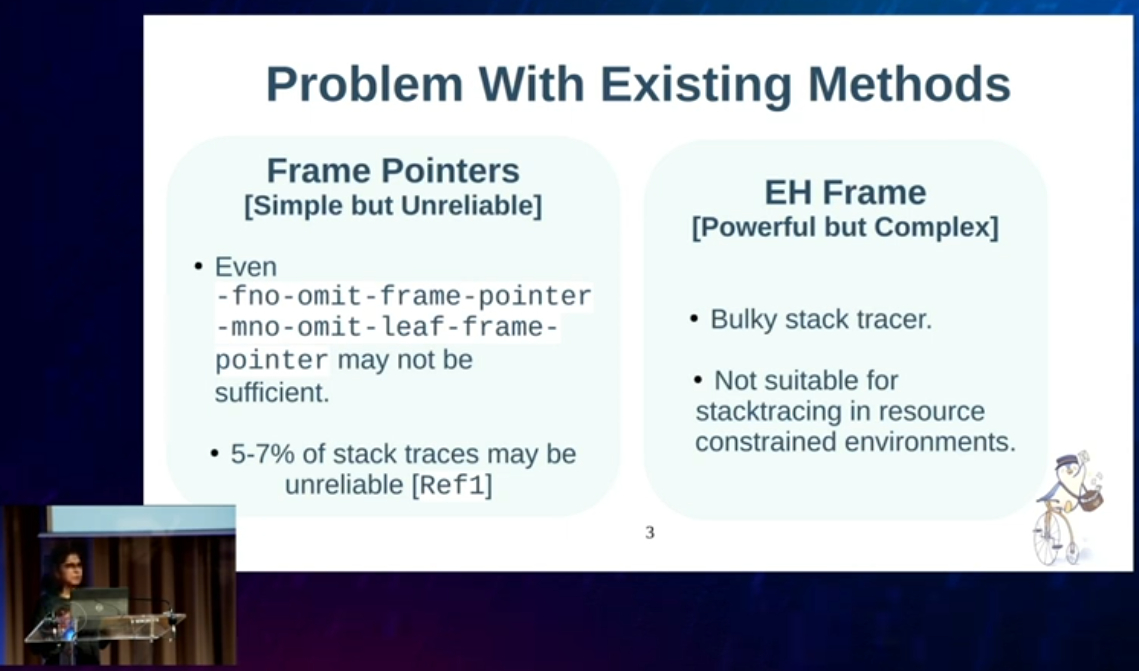 Problem With Existing Methods

Frame Pointers
[Simple but Unreliable]

• Even -fno-omit-frame-pointer -mno-omit-leaf-frame-pointer may not be sufficient.

• 5-7% of stack traces may be unreliable [Ref1]

EH Frame
[Powerful but Complex]

• Bulky stack tracer.

• Not suitable for stacktracing in resource constrained environments.

3